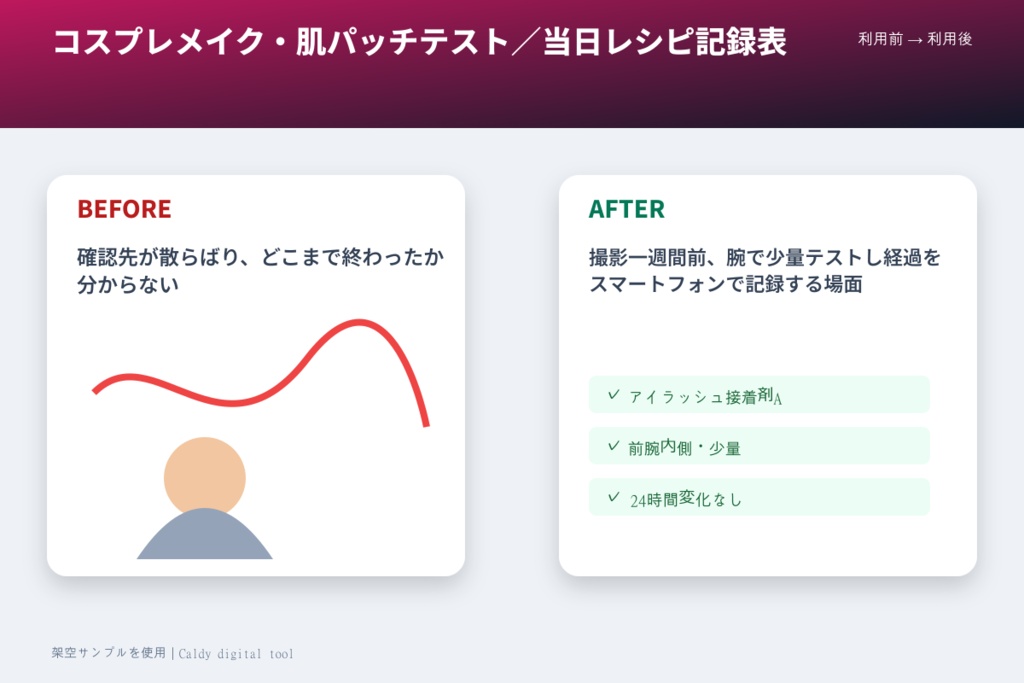 コスプレメイク・肌パッチテスト／当日レシピ記録表

利用前 → 利用後

BEFORE

確認先が散らばり、どこまで終わったか分からない

AFTER

撮影一週間前、腕で少量テストし経過をスマートフォンで記録する場面

✓ アイラッシュ接着剤A

✓ 前腕内側・少量

✓ 24時間変化なし

架空サンプルを使用 | Caldy digital tool